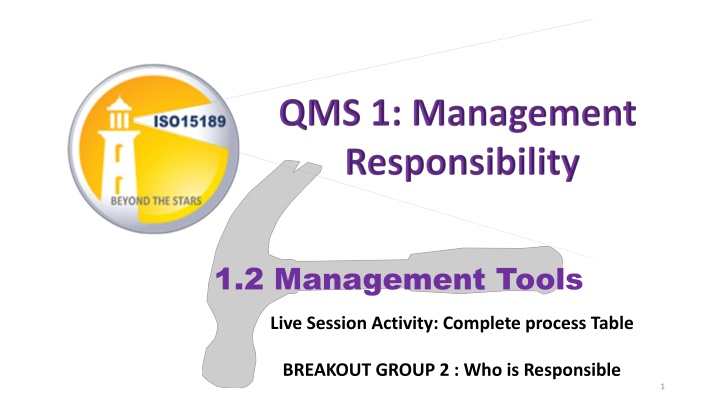 ISO15189
BEYOND THE STARS

QMS 1: Management Responsibility

1.2 Management Tools

Live Session Activity: Complete process Table

BREAKOUT GROUP 2 : Who is Responsible

1